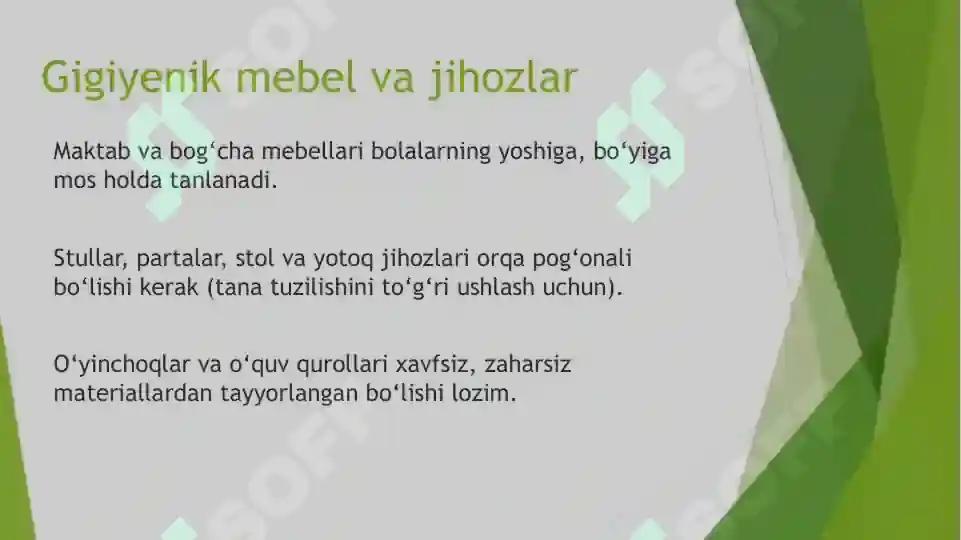 Gigiyenik mebel va jihozlar

Maktab va bog‘cha mebellari bolalarning yoshiga, bo‘yiga mos holda tanlanadi.

Stullar, partalar, stol va yotoq jihozlari orqa pog‘onali bo‘lishi kerak (tana tuzilishini to‘g‘ri ushlash uchun).

O‘yinchoqlar va o‘quv qurollari xavfsiz, zaharsiz materiallardan tayyorlangan bo‘lishi lozim.